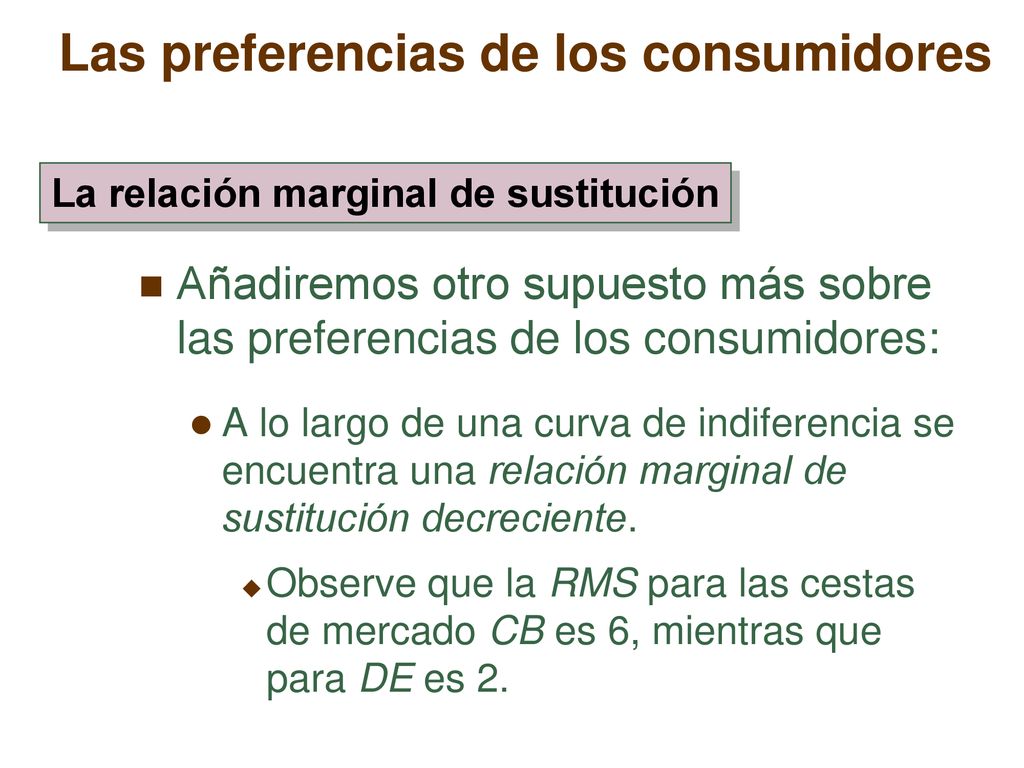 Las preferencias de los consumidores

La relación marginal de sustitución

Añadiremos otro supuesto más sobre las preferencias de los consumidores:

A lo largo de una curva de indiferencia se encuentra una relación marginal de sustitución decreciente.

Observe que la RMS para las cestas de mercado CB es 6, mientras que para DE es 2.